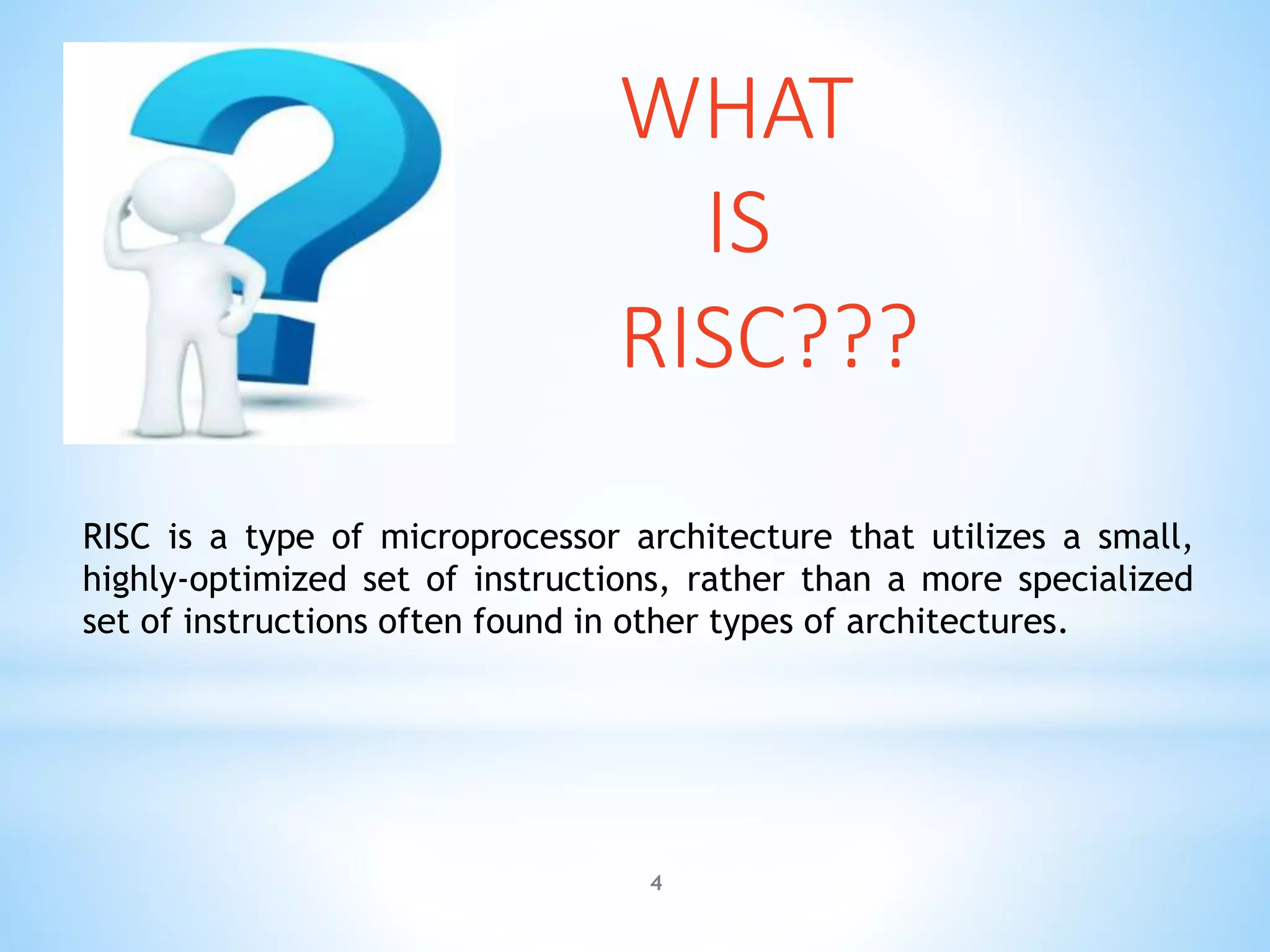 WHAT
IS
RISC???

RISC is a type of microprocessor architecture that utilizes a small, highly-optimized set of instructions, rather than a more specialized set of instructions often found in other types of architectures.

4